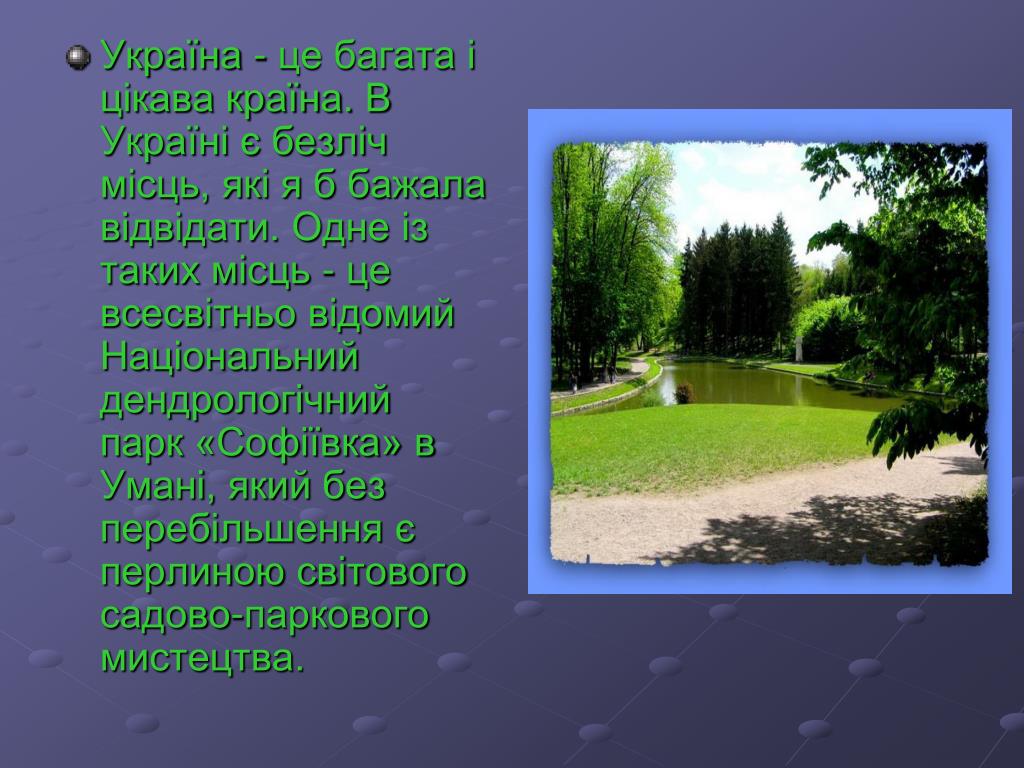 Україна - це багата і цікава країна. В Україні є безліч місць, які я б бажала відвідати. Одне із таких місць - це всесвітньо відомий Національний дендрологічний парк «Софіївка» в Умані, який без перебільшення є перлиною світового садово-паркового мистецтва.